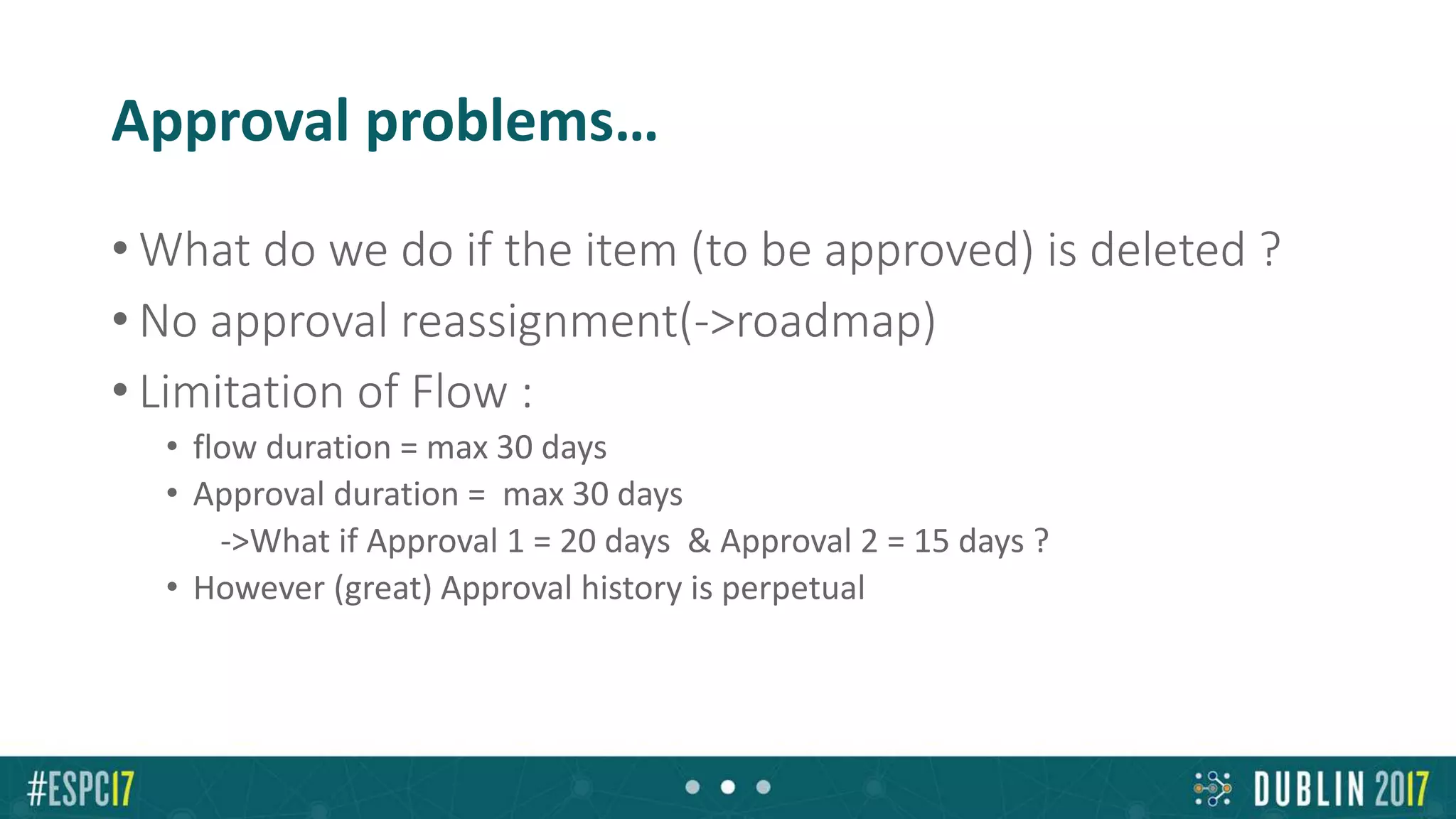 Approval problems…

• What do we do if the item (to be approved) is deleted ?
• No approval reassignment(->roadmap)
• Limitation of Flow :
  • flow duration = max 30 days
  • Approval duration = max 30 days
    ->What if Approval 1 = 20 days & Approval 2 = 15 days ?
  • However (great) Approval history is perpetual

#ESPC17

DUBLIN 2017